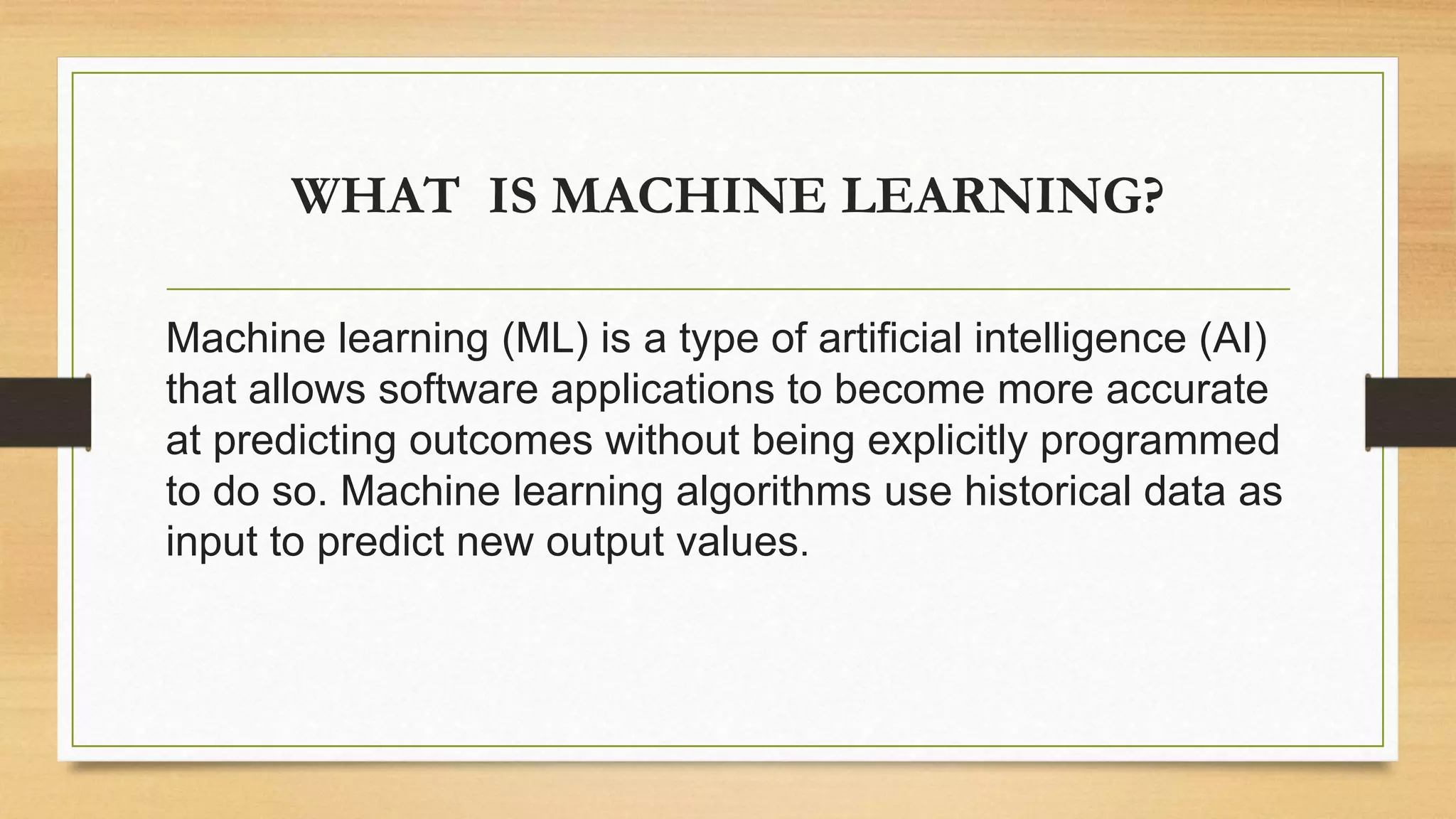 WHAT  IS MACHINE LEARNING?

Machine learning (ML) is a type of artificial intelligence (AI) that allows software applications to become more accurate at predicting outcomes without being explicitly programmed to do so. Machine learning algorithms use historical data as input to predict new output values.